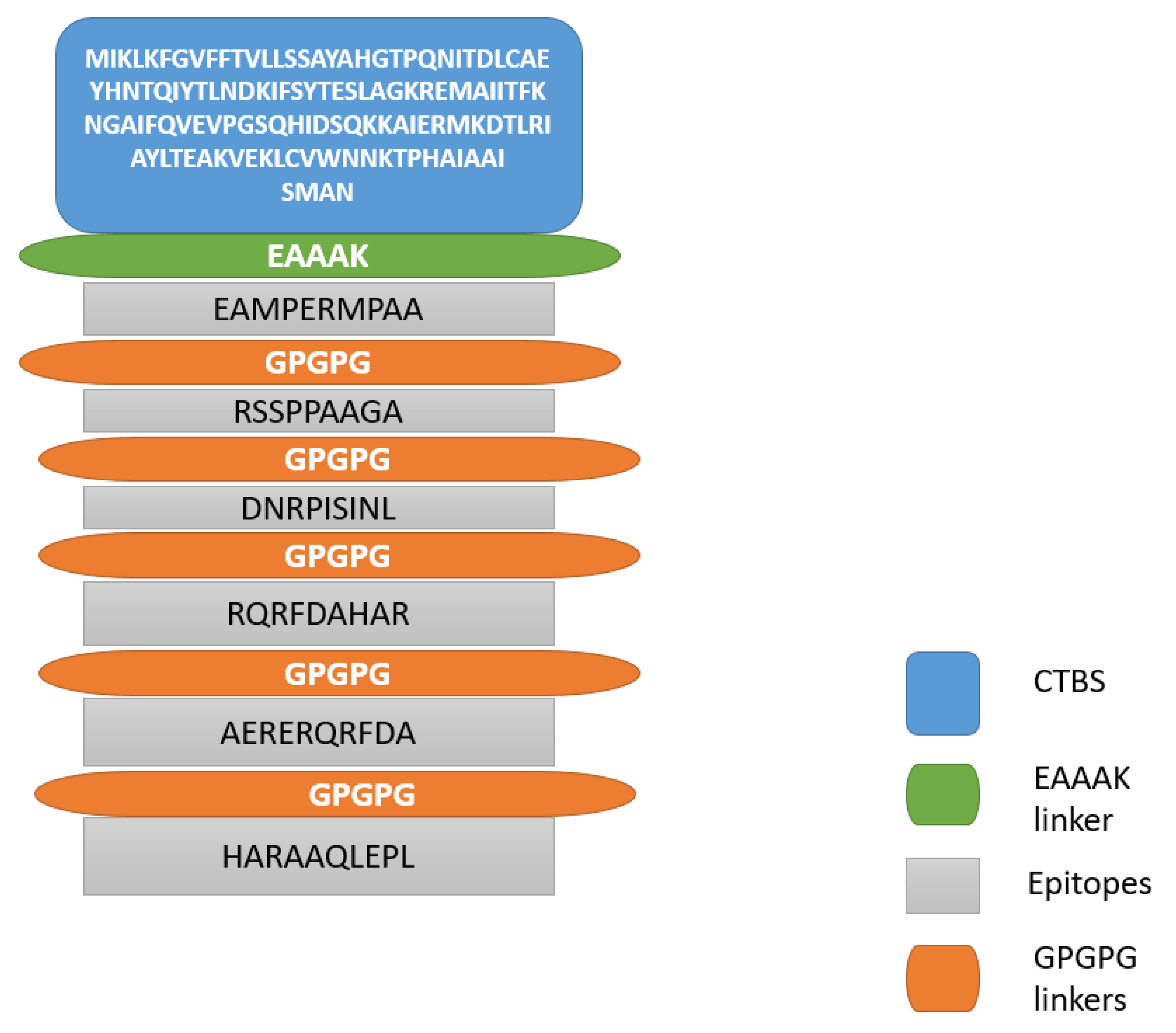 MIKLKFGVFFTVLLSSAYAHGTPQNITDLCAE YHNTQIYTLNDKIFSYTESLAGKREMAIITFK NGAIFQVEVPGSQHIDSQKKAIERMKDTLRI AYLTEAKVEKLCVWNNKTPHAIAAI SMAN

EAAAK

EAMPERMPAA

GPGPG

RSSPPAAGA

GPGPG

DNRPISINL

GPGPG

RQRFDAHAR

GPGPG

AERERQRFDA

GPGPG

HARAAQLEPL

CTBS

EAAAK linker

Epitopes

GPGPG linkers